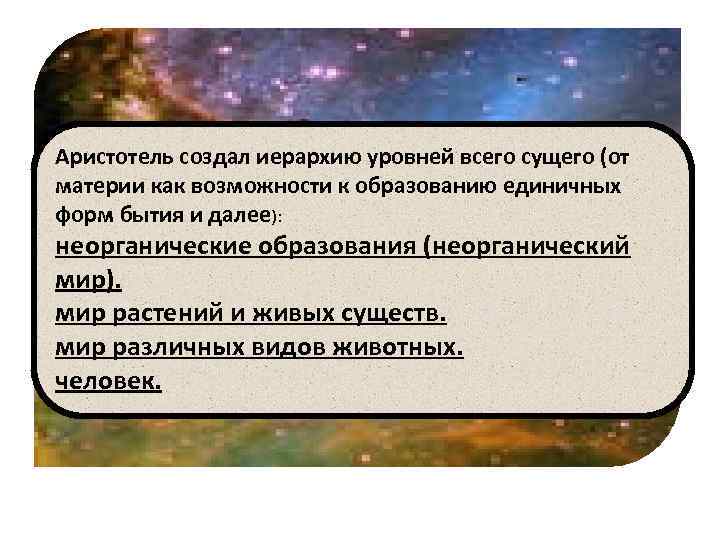 Аристотель создал иерархию уровней всего сущего (от материи как возможности к образованию единичных форм бытия и далее):

неорганические образования (неорганический мир).

мир растений и живых существ.

мир различных видов животных.

человек.